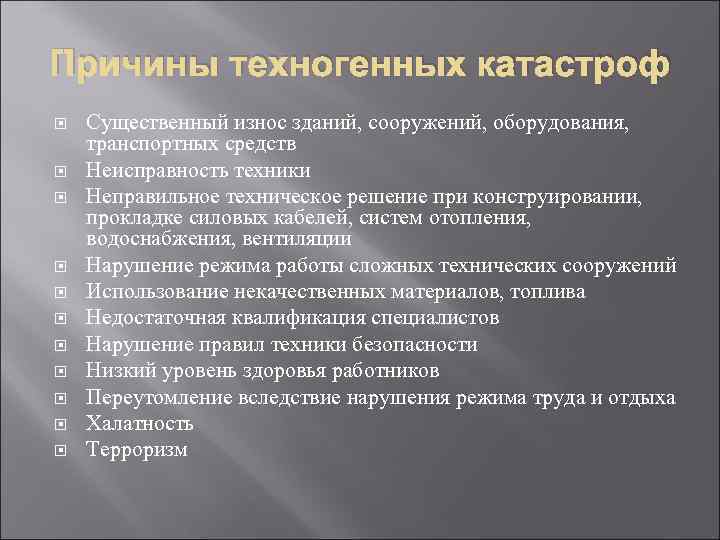 Причины техногенных катастроф

Существенный износ зданий, сооружений, оборудования, транспортных средств

Неисправность техники

Неправильное техническое решение при конструировании, прокладке силовых кабелей, систем отопления, водоснабжения, вентиляции

Нарушение режима работы сложных технических сооружений

Использование некачественных материалов, топлива

Недостаточная квалификация специалистов

Нарушение правил техники безопасности

Низкий уровень здоровья работников

Переутомление вследствие нарушения режима труда и отдыха

Халатность

Терроризм